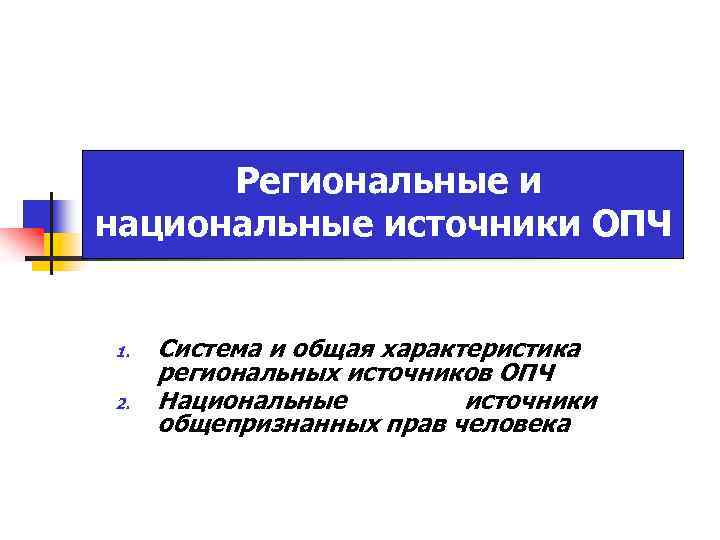 Региональные и национальные источники ОПЧ

1. Система и общая характеристика региональных источников ОПЧ
2. Национальные источники общепризнанных прав человека